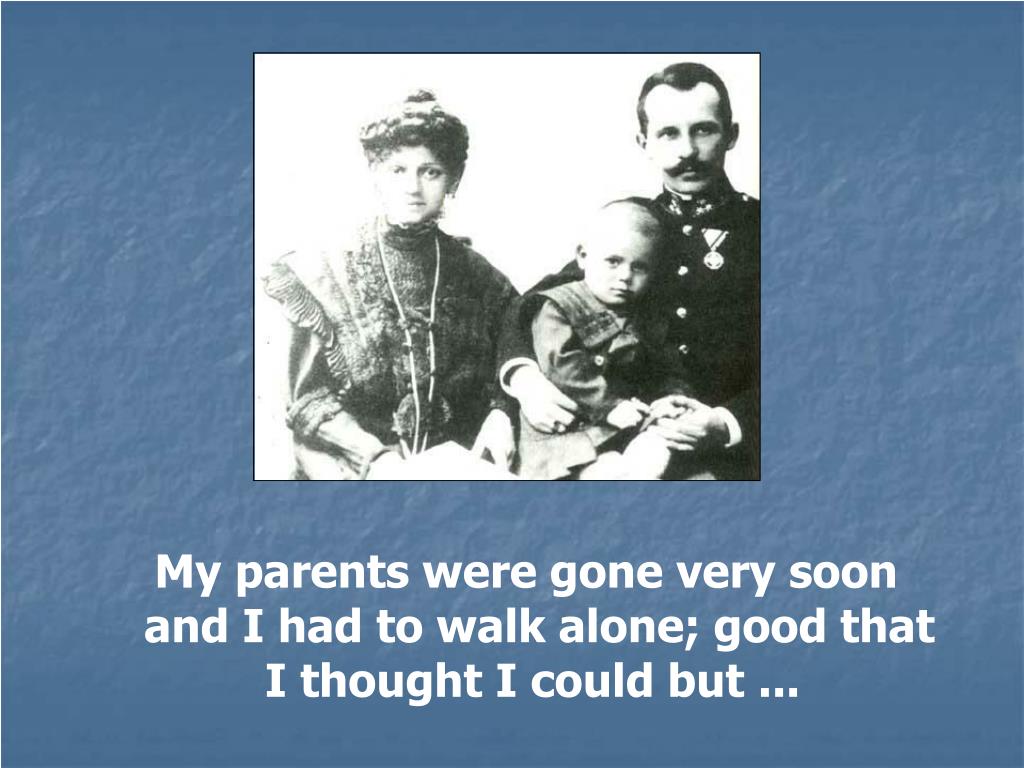 My parents were gone very soon and I had to walk alone; good that I thought I could but ...